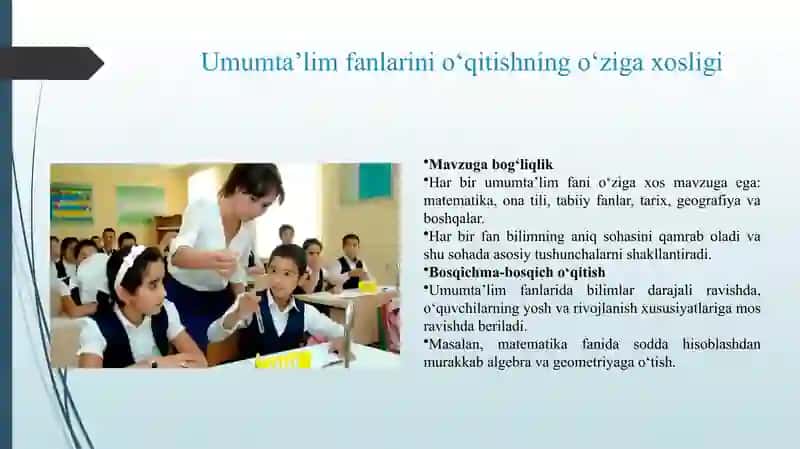 Umumta’lim fanlarini o‘qitishning o‘ziga xosligi

•Mavzuga bog‘liqlik
•Har bir umumta’lim fani o‘ziga xos mavzuga ega: matematika, ona tili, tabiiy fanlar, tarix, geografiya va boshqalar.
•Har bir fan bilimning aniq sohasini qamrab oladi va shu sohada asosiy tushunchalarni shakllantiradi.
•Bosqichma-bosqich o‘qitish
•Umumta’lim fanlarida bilimlar darajali ravishda, o‘quvchilarning yosh va rivojlanish xususiyatlariga mos ravishda beriladi.
•Masalan, matematika fanida sodda hisoblashdan murakkab algebra va geometriyaga o‘tish.